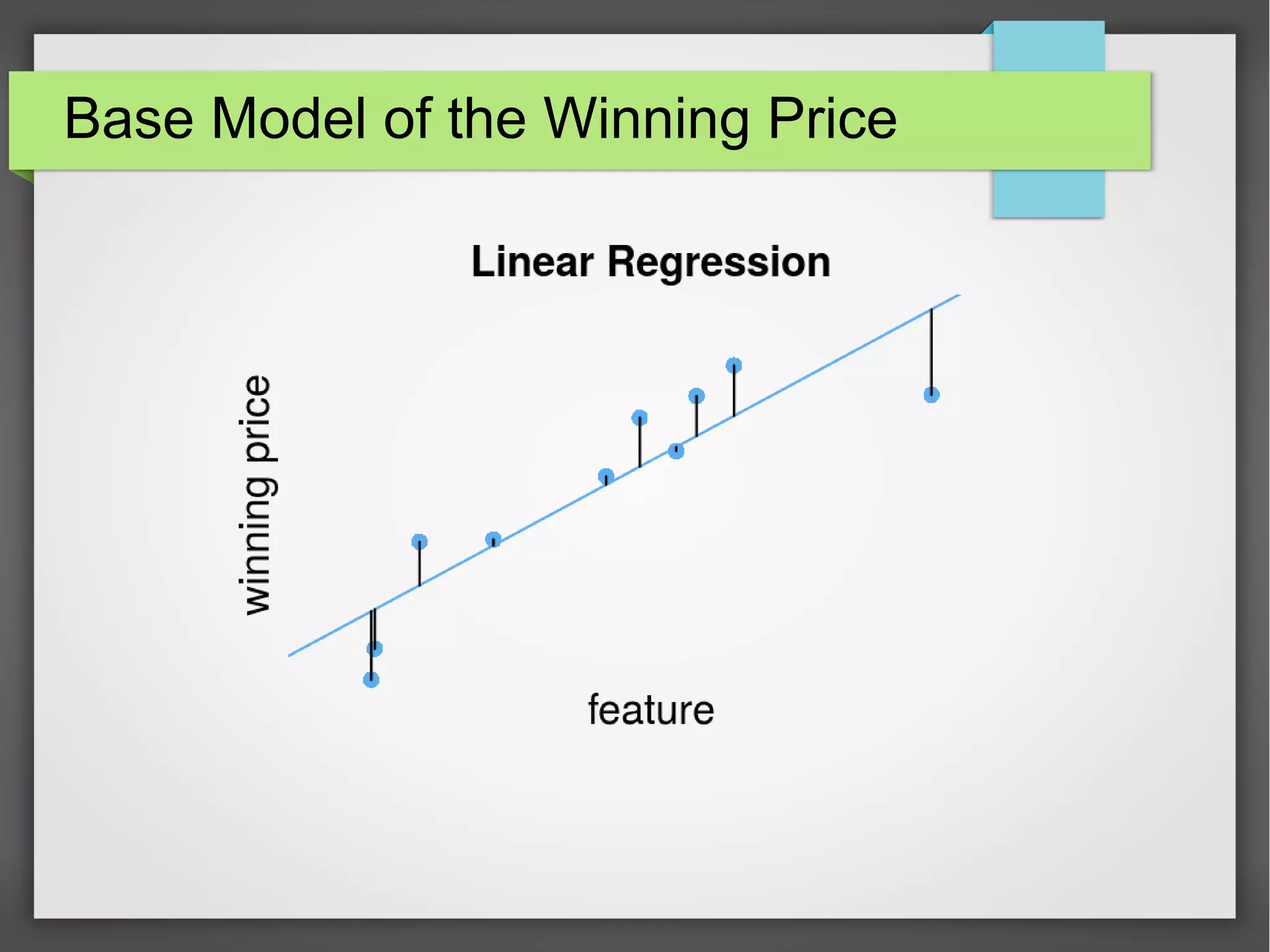 Base Model of the Winning Price

Linear Regression

winning price

feature